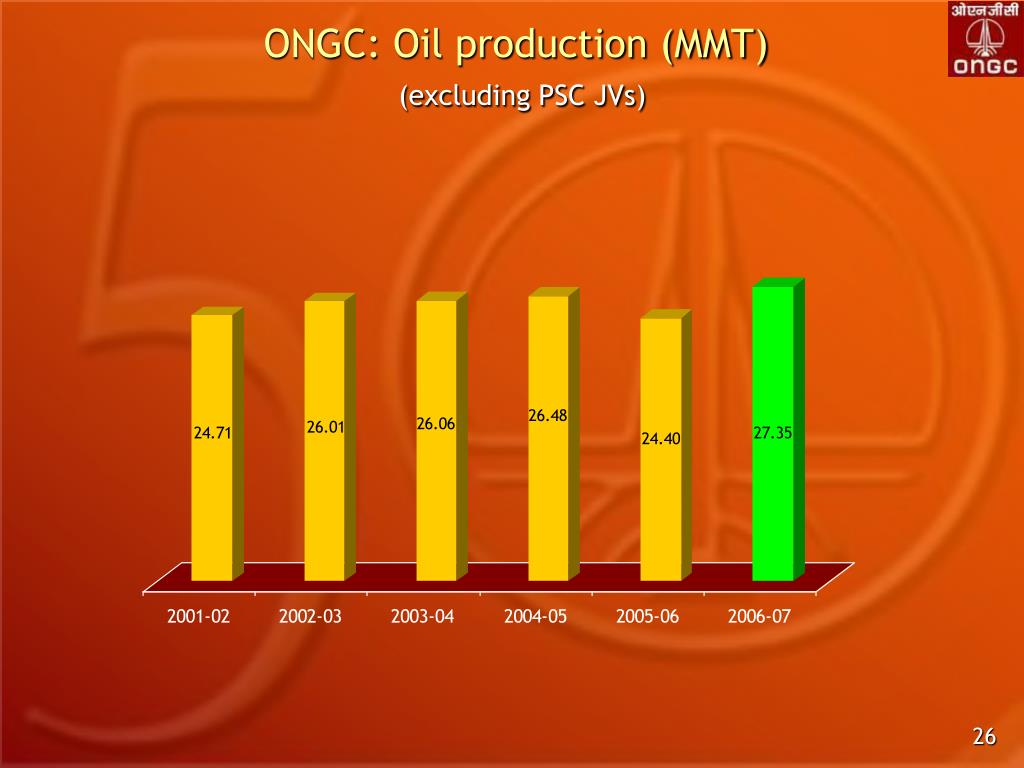 ONGC: Oil production (MMT)

(excluding PSC JVs)

ओएनजीसी
ONGC

24.71
26.01
26.06
26.48
24.40
27.35

2001-02
2002-03
2003-04
2004-05
2005-06
2006-07

26